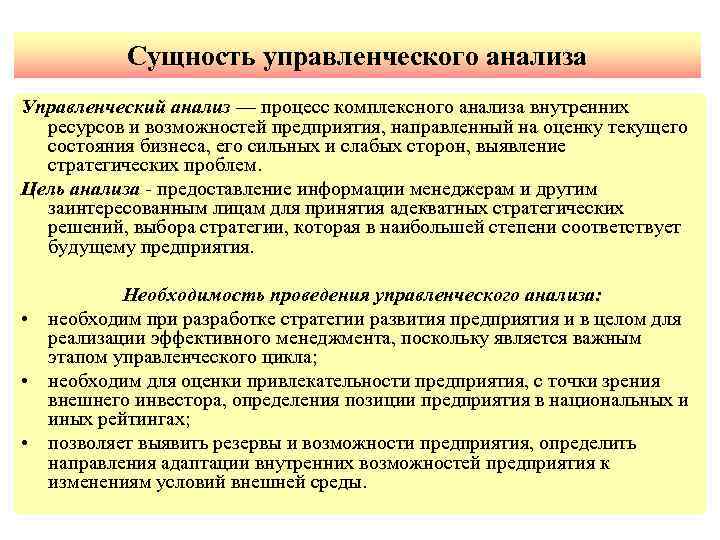 Сущность управленческого анализа

Управленческий анализ — процесс комплексного анализа внутренних ресурсов и возможностей предприятия, направленный на оценку текущего состояния бизнеса, его сильных и слабых сторон, выявление стратегических проблем.

Цель анализа - предоставление информации менеджерам и другим заинтересованным лицам для принятия адекватных стратегических решений, выбора стратегии, которая в наибольшей степени соответствует будущему предприятия.

Необходимость проведения управленческого анализа:

• необходим при разработке стратегии развития предприятия и в целом для реализации эффективного менеджмента, поскольку является важным этапом управленческого цикла;
• необходим для оценки привлекательности предприятия, с точки зрения внешнего инвестора, определения позиции предприятия в национальных и иных рейтингах;
• позволяет выявить резервы и возможности предприятия, определить направления адаптации внутренних возможностей предприятия к изменениям условий внешней среды.